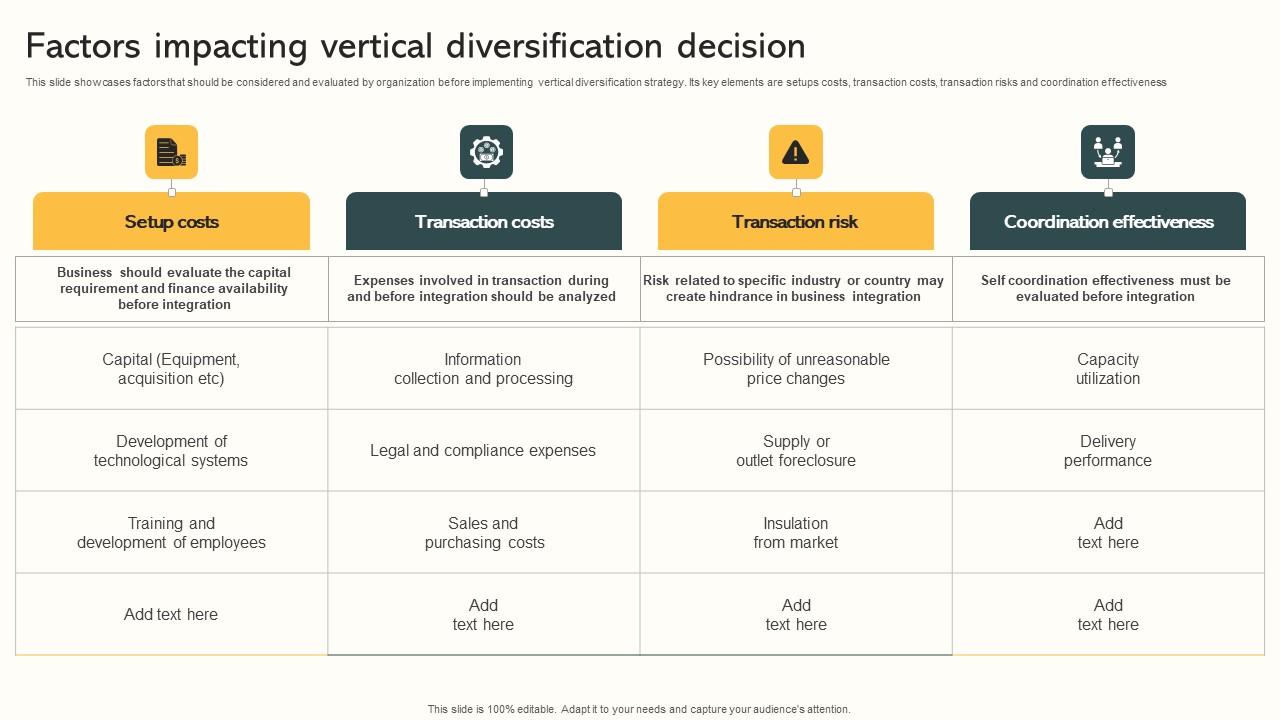 Factors impacting vertical diversification decision

This slide showcases factors that should be considered and evaluated by organization before implementing vertical diversification strategy. Its key elements are setups costs, transaction costs, transaction risks and coordination effectiveness

| Setup costs | Transaction costs | Transaction risk | Coordination effectiveness |
|---|---|---|---|
| Business should evaluate the capital requirement and finance availability before integration | Expenses involved in transaction during and before integration should be analyzed | Risk related to specific industry or country may create hindrance in business integration | Self coordination effectiveness must be evaluated before integration |
| Capital (Equipment, acquisition etc) | Information collection and processing | Possibility of unreasonable price changes | Capacity utilization |
| Development of technological systems | Legal and compliance expenses | Supply or outlet foreclosure | Delivery performance |
| Training and development of employees | Sales and purchasing costs | Insulation from market | Add text here |
| Add text here | Add text here | Add text here | Add text here |

This slide is 100% editable. Adapt it to your needs and capture your audience's attention.